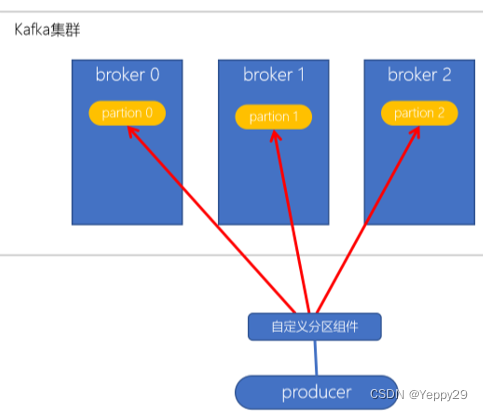 Kafka集群

broker 0

partion 0

broker 1

partion 1

broker 2

partion 2

自定义分区组件

producer

CSDN @Yeppy29